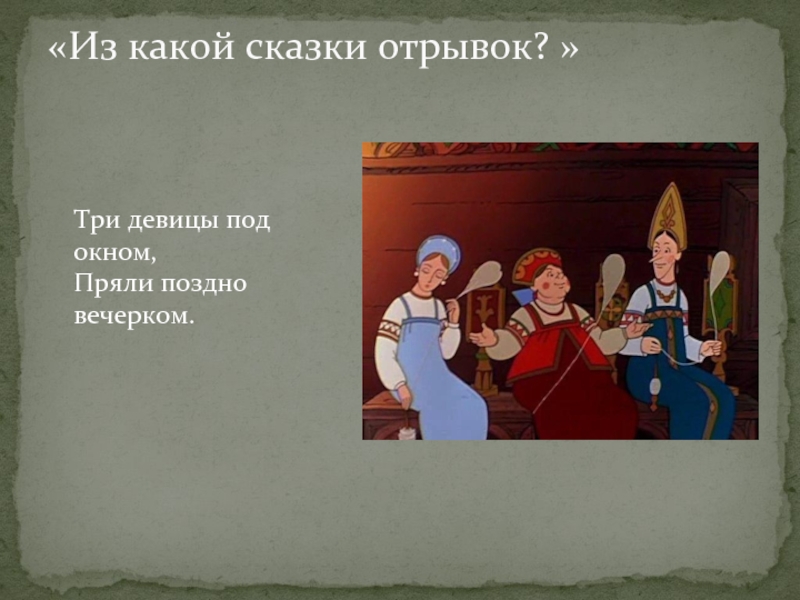 «Из какой сказки отрывок? »

Три девицы под окном,
Пряли поздно вечерком.